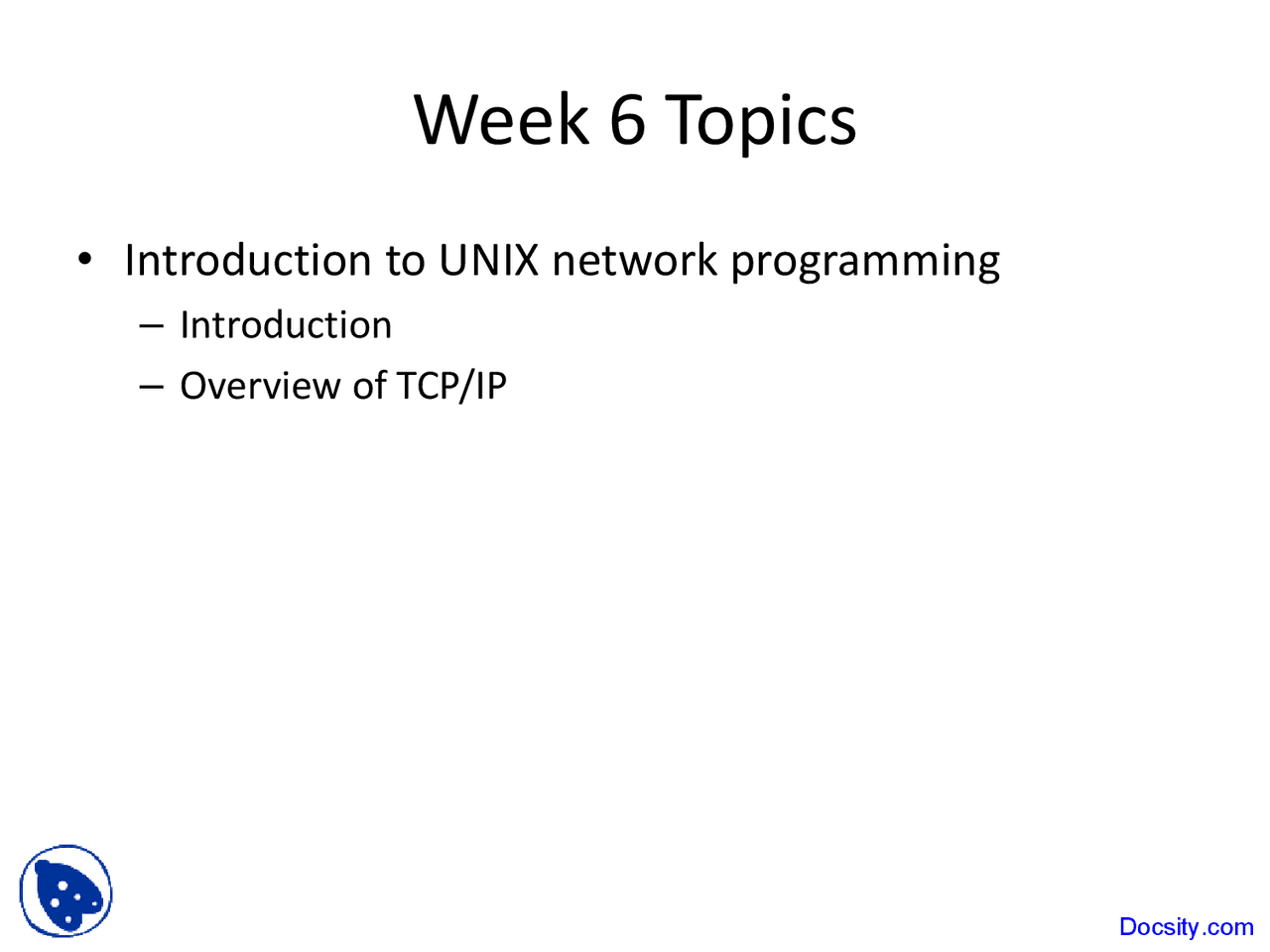 Week 6 Topics

• Introduction to UNIX network programming
– Introduction
– Overview of TCP/IP

Docsity.com